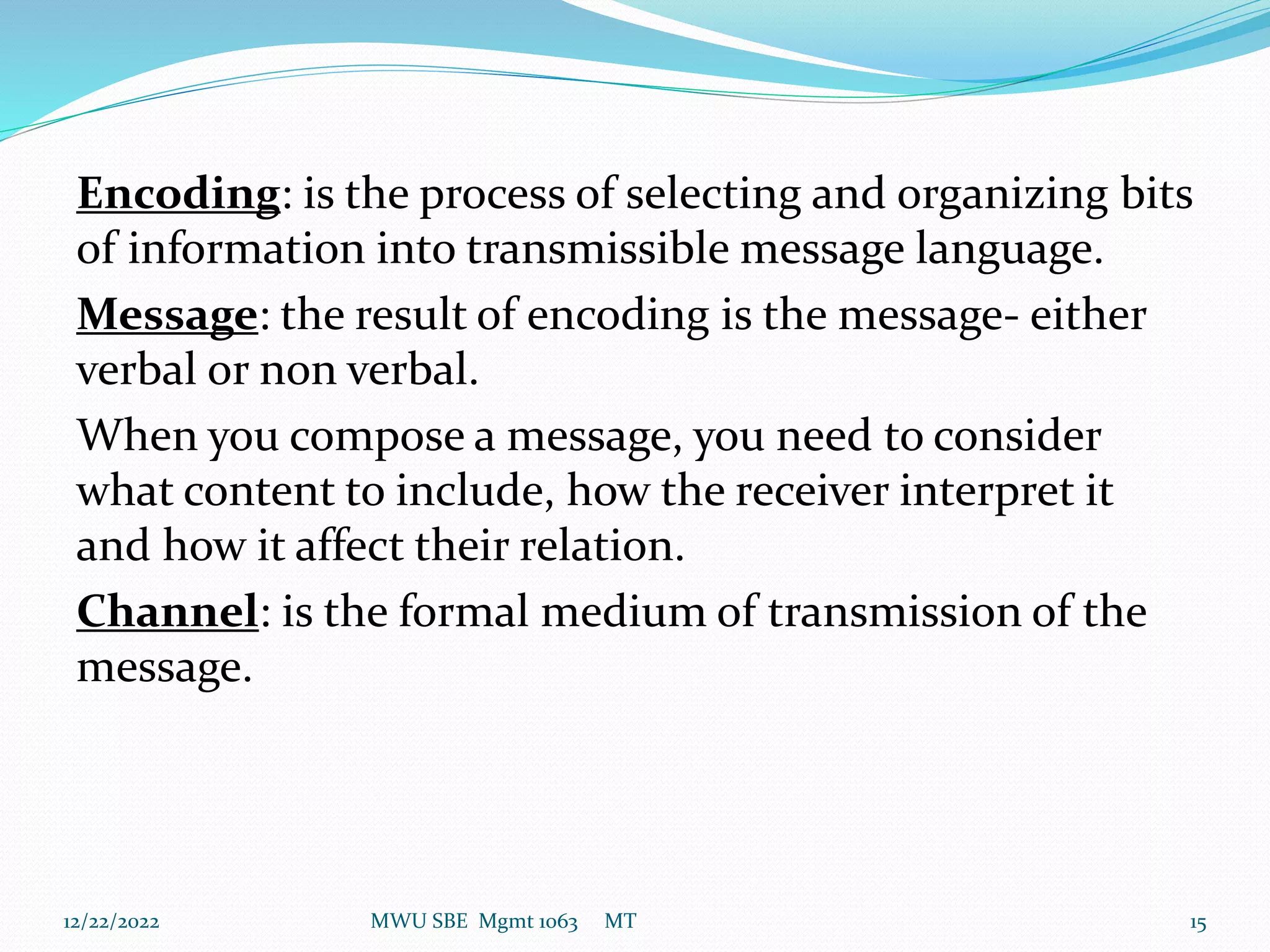 Encoding: is the process of selecting and organizing bits of information into transmissible message language.

Message: the result of encoding is the message- either verbal or non verbal.

When you compose a message, you need to consider what content to include, how the receiver interpret it and how it affect their relation.

Channel: is the formal medium of transmission of the message.

12/22/2022 MWU SBE Mgmt 1063 MT 15